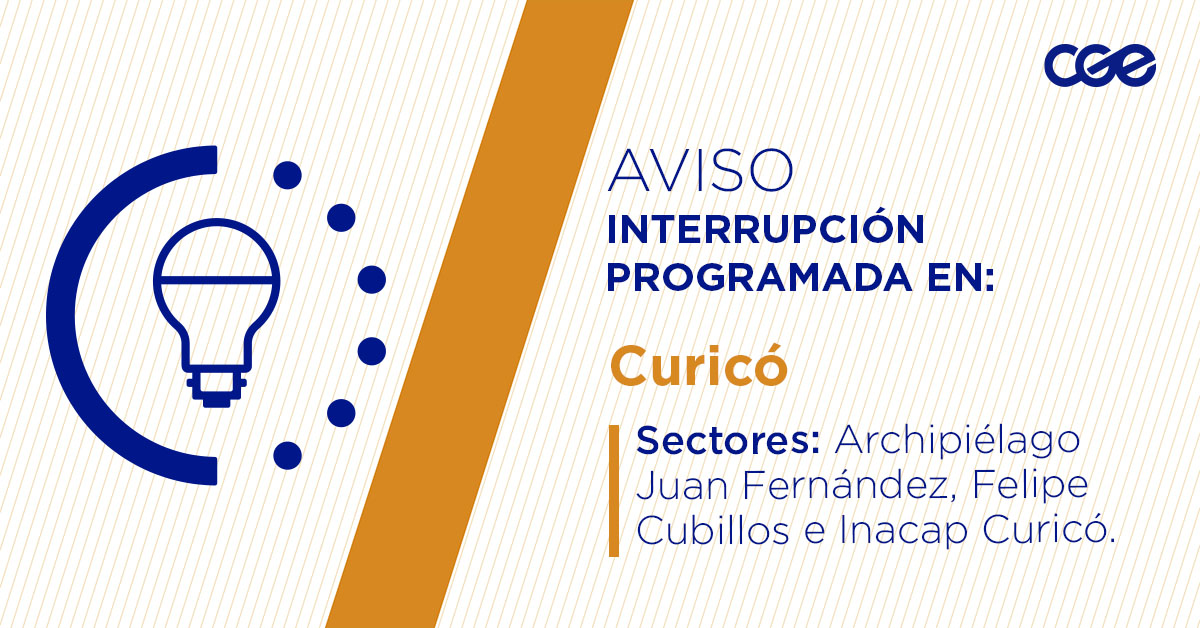 cge

AVISO
INTERRUPCIÓN PROGRAMADA EN:

Curicó

Sectores: Archipiélago Juan Fernández, Felipe Cubillos e Inacap Curicó.